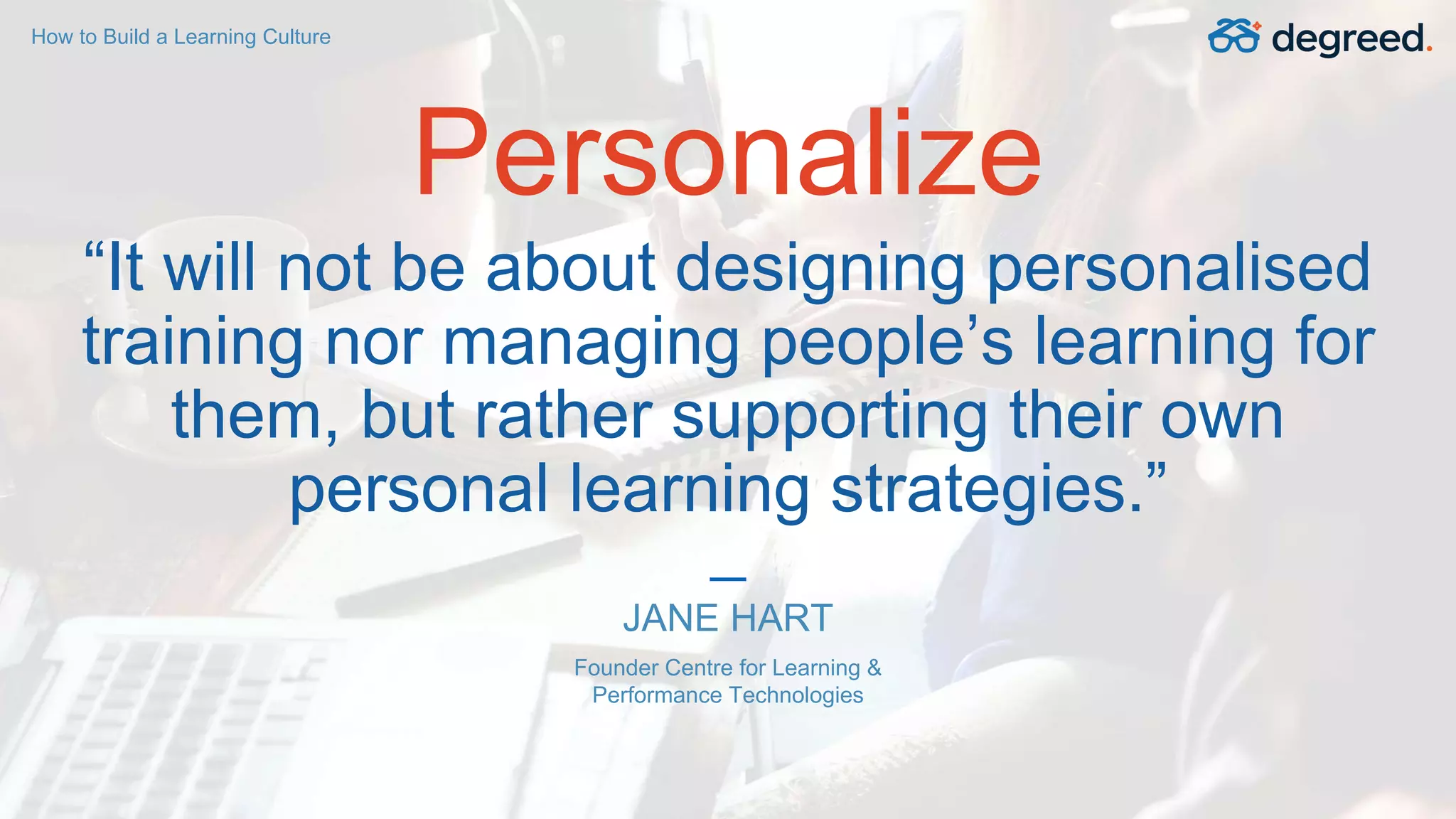 How to Build a Learning Culture

degreed.

Personalize

“It will not be about designing personalised training nor managing people’s learning for them, but rather supporting their own personal learning strategies.”

—

JANE HART

Founder Centre for Learning & Performance Technologies